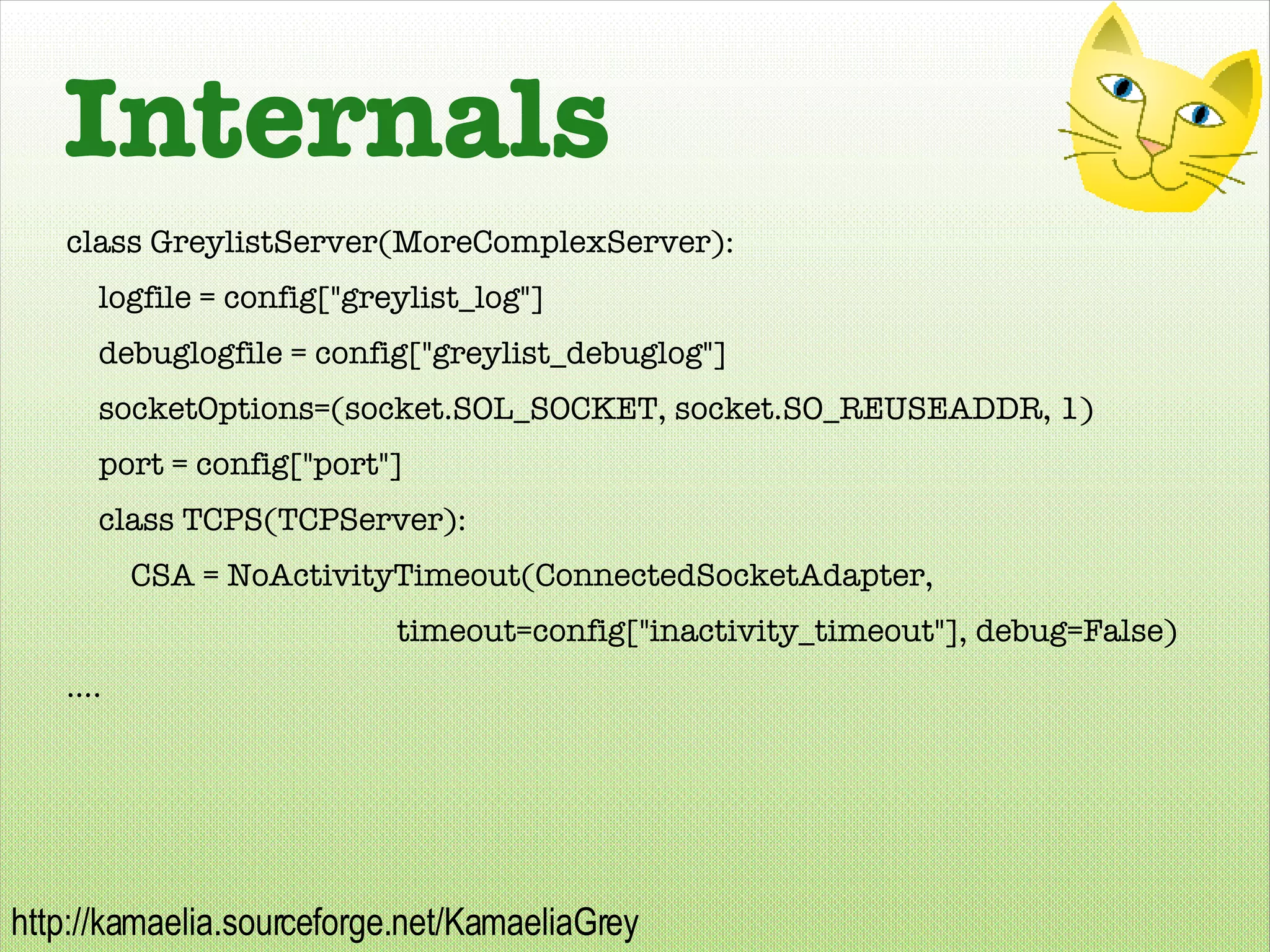 Internals

class GreylistServer(MoreComplexServer):

logfile = config["greylist_log"]

debuglogfile = config["greylist_debuglog"]

socketOptions=(socket.SOL_SOCKET, socket.SO_REUSEADDR, 1)

port = config["port"]

class TCPS(TCPServer):

CSA = NoActivityTimeout(ConnectedSocketAdapter,

timeout=config["inactivity_timeout"], debug=False)

....

http://kamaelia.sourceforge.net/KamaeliaGrey